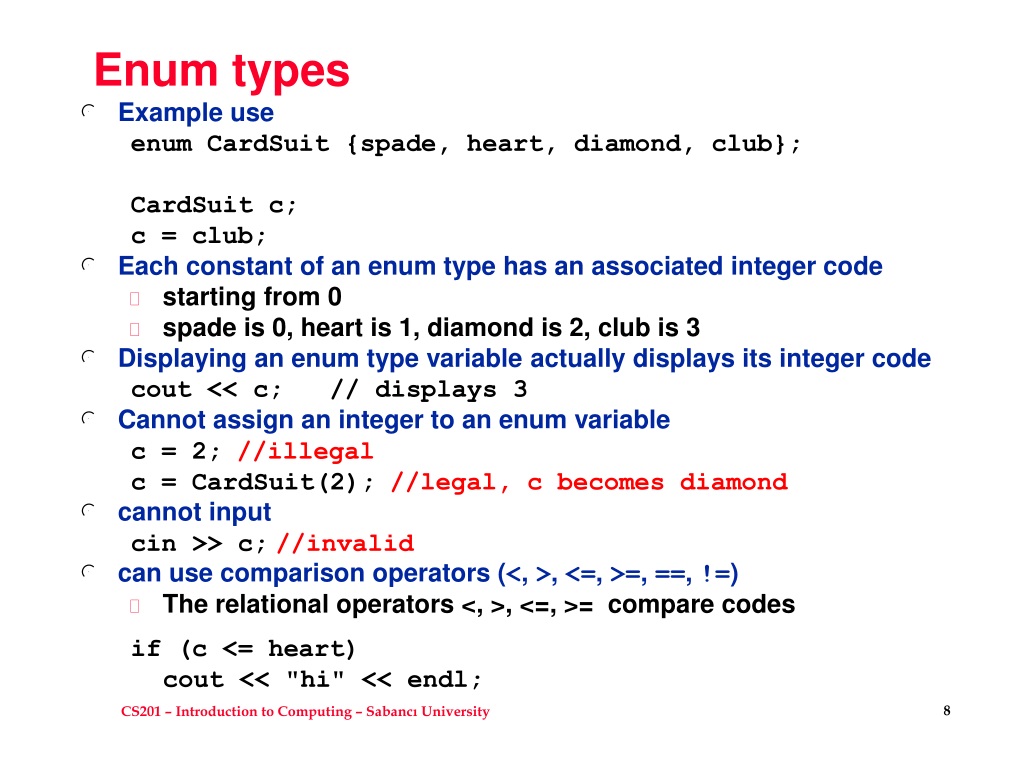 Enum types

Example use

enum CardSuit {spade, heart, diamond, club};

CardSuit c;
c = club;

Each constant of an enum type has an associated integer code

starting from 0

spade is 0, heart is 1, diamond is 2, club is 3

Displaying an enum type variable actually displays its integer code

cout << c; // displays 3

Cannot assign an integer to an enum variable

c = 2; //illegal
c = CardSuit(2); //legal, c becomes diamond

cannot input

cin >> c; //invalid

can use comparison operators (<, >, <=, >=, ==, !=)

The relational operators <, >, <=, >= compare codes

if (c <= heart)
cout << "hi" << endl;

CS201 – Introduction to Computing – Sabancı University

8